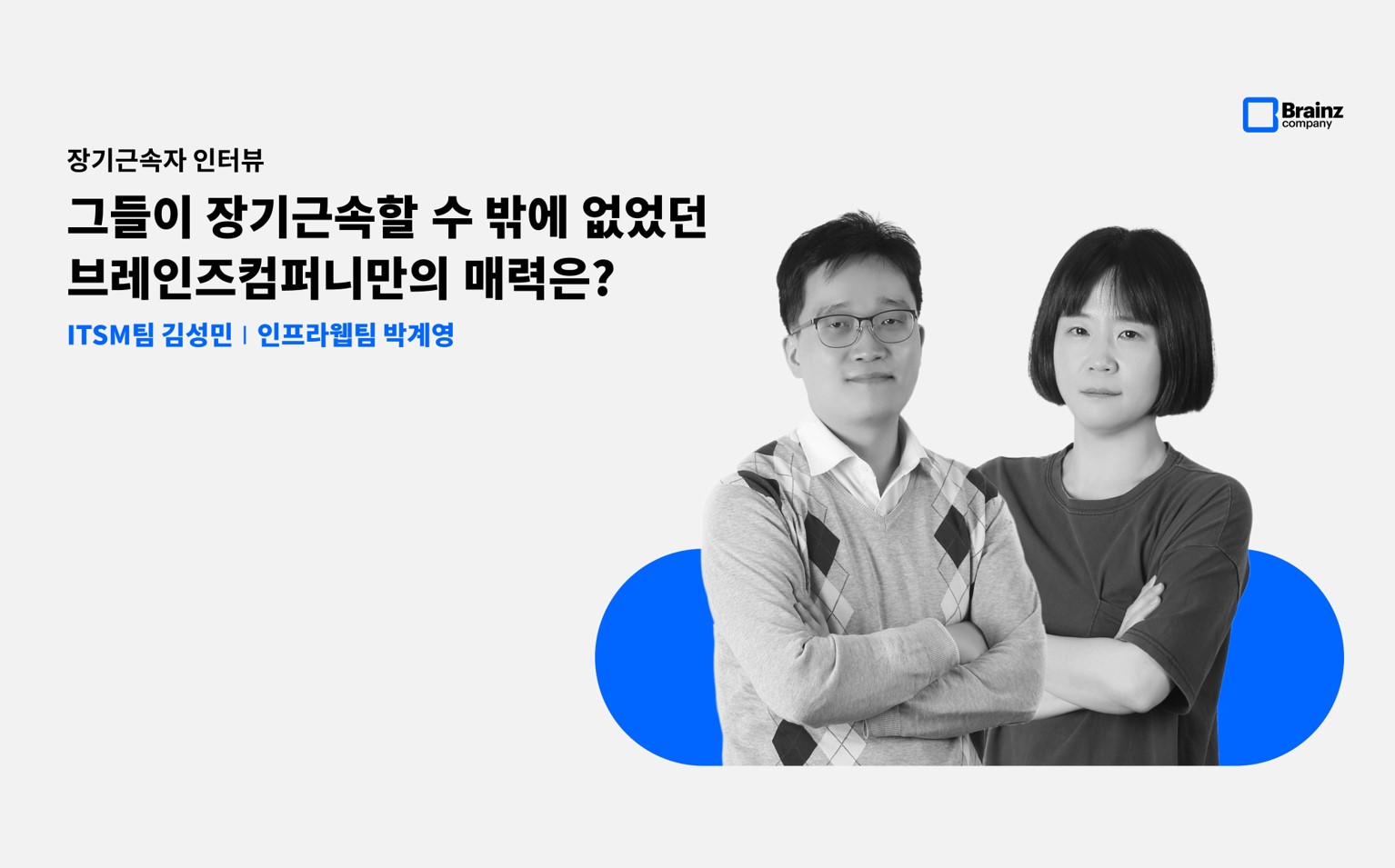 Brainz company

장기근속자 인터뷰

그들이 장기근속할 수 밖에 없었던 브레인즈컴퍼니만의 매력은?

ITSM팀 김성민 | 인프라웹팀 박계영